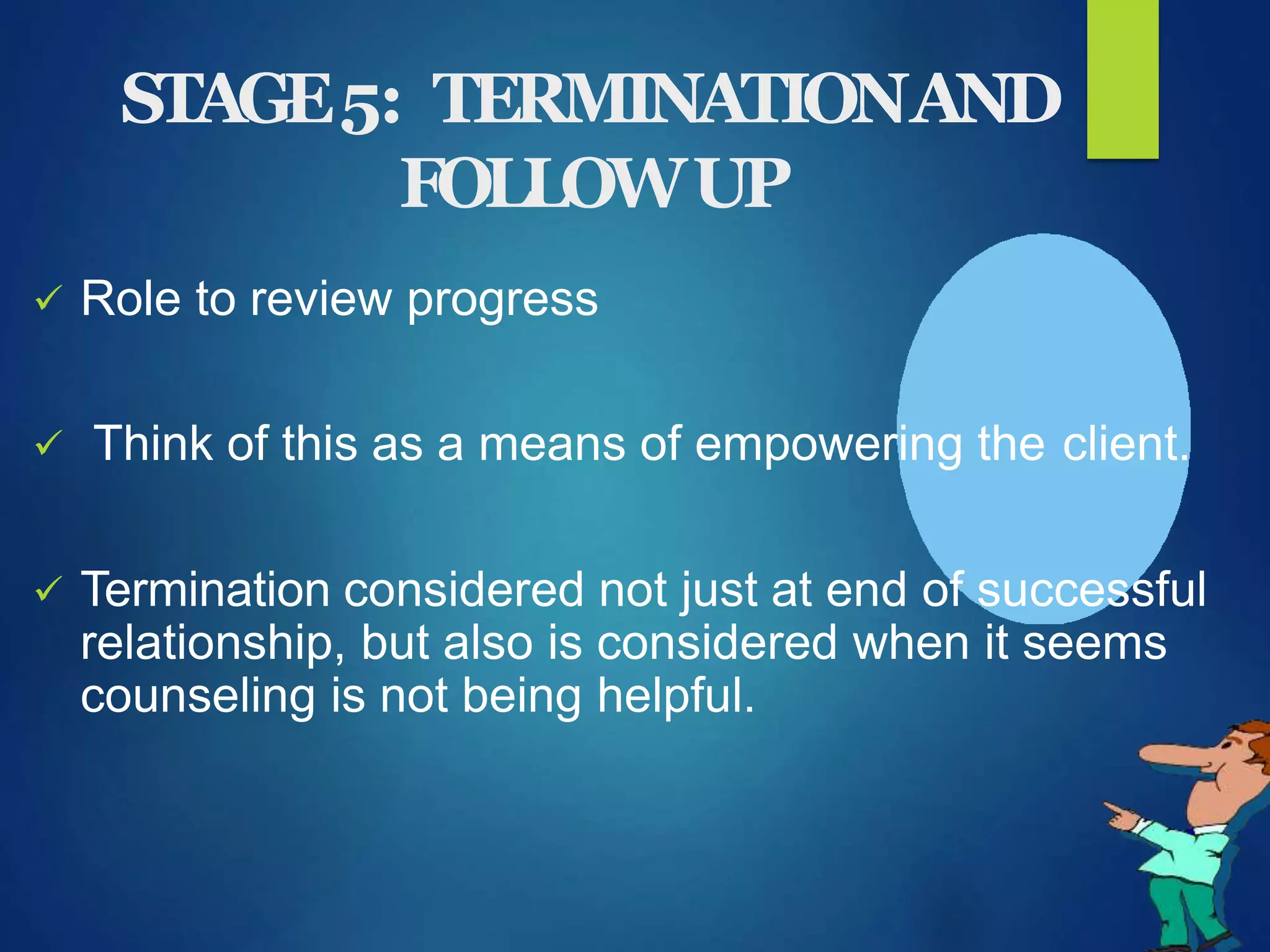 STAGE 5: TERMINATION AND FOLLOW UP

✓ Role to review progress

✓ Think of this as a means of empowering the client.

✓ Termination considered not just at end of successful relationship, but also is considered when it seems counseling is not being helpful.